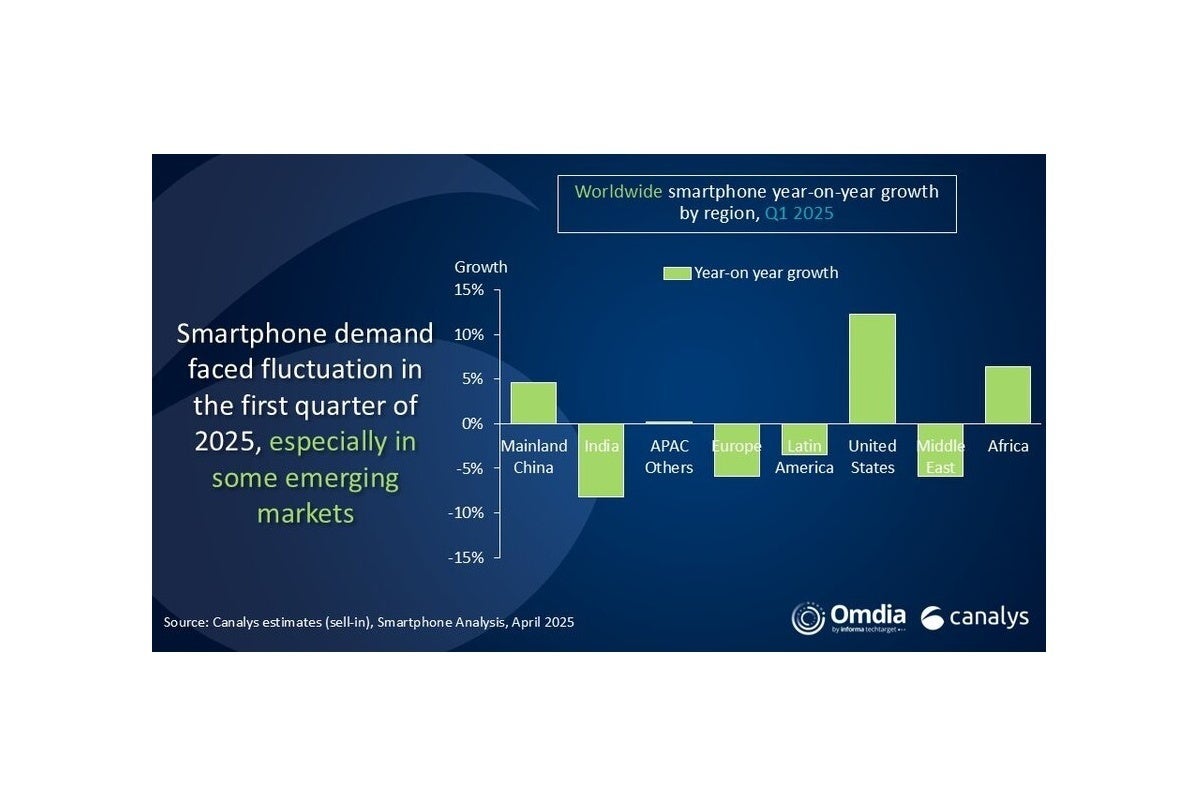 Worldwide smartphone year-on-year growth by region, Q1 2025

Smartphone demand faced fluctuation in the first quarter of 2025, especially in some emerging markets

Growth

Year-on year growth

15%
10%
5%
0%
-5%
-10%
-15%

Mainland China
India
APAC Others
Europe
Latin America
United States
Middle East
Africa

Source: Canalys estimates (sell-in), Smartphone Analysis, April 2025

Omdia by informa techtarget

canalys